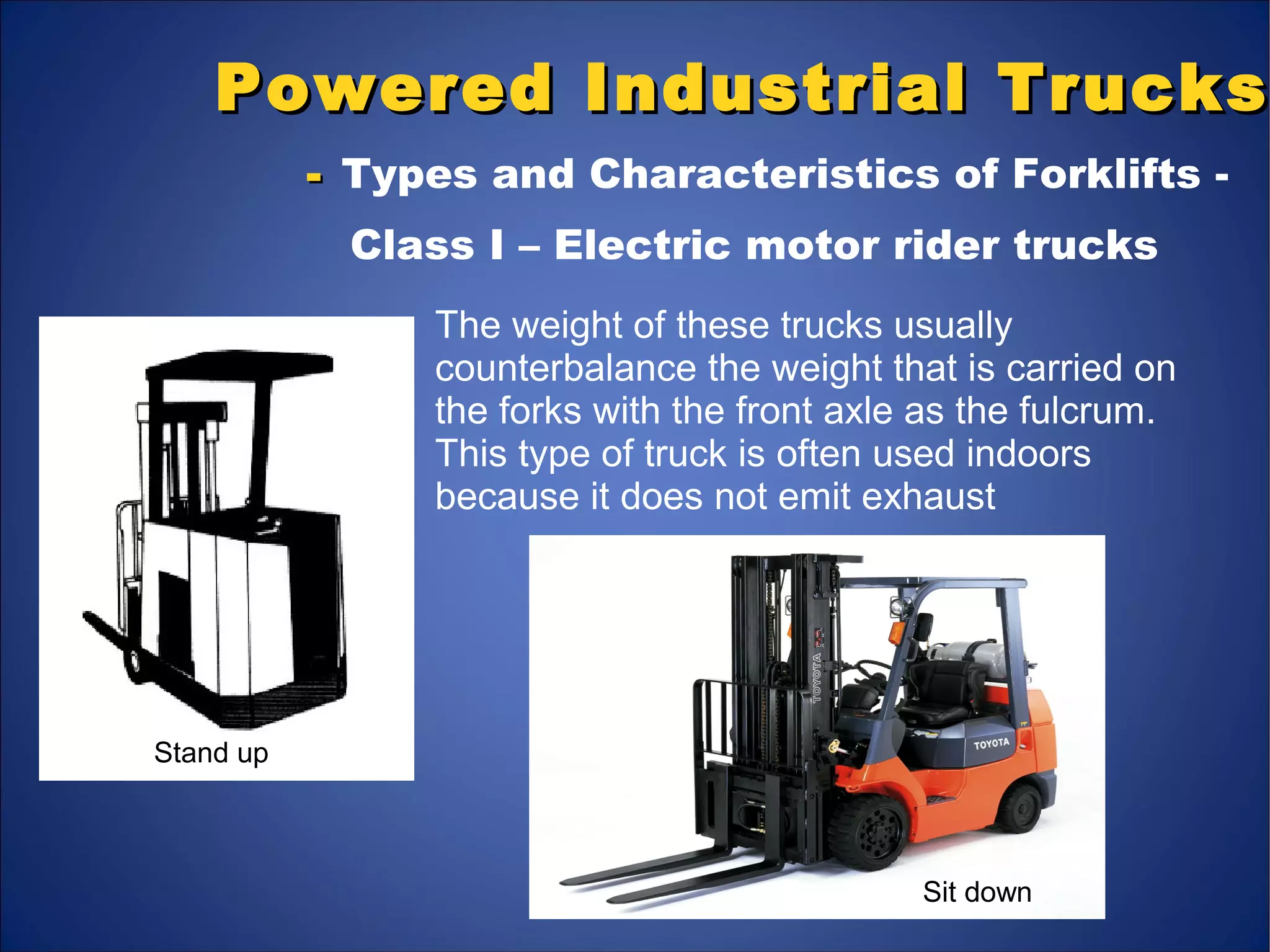 Powered Industrial Trucks

- Types and Characteristics of Forklifts -

Class I – Electric motor rider trucks

The weight of these trucks usually counterbalance the weight that is carried on the forks with the front axle as the fulcrum. This type of truck is often used indoors because it does not emit exhaust

Stand up

TOYOTA

TOYOTA

Sit down